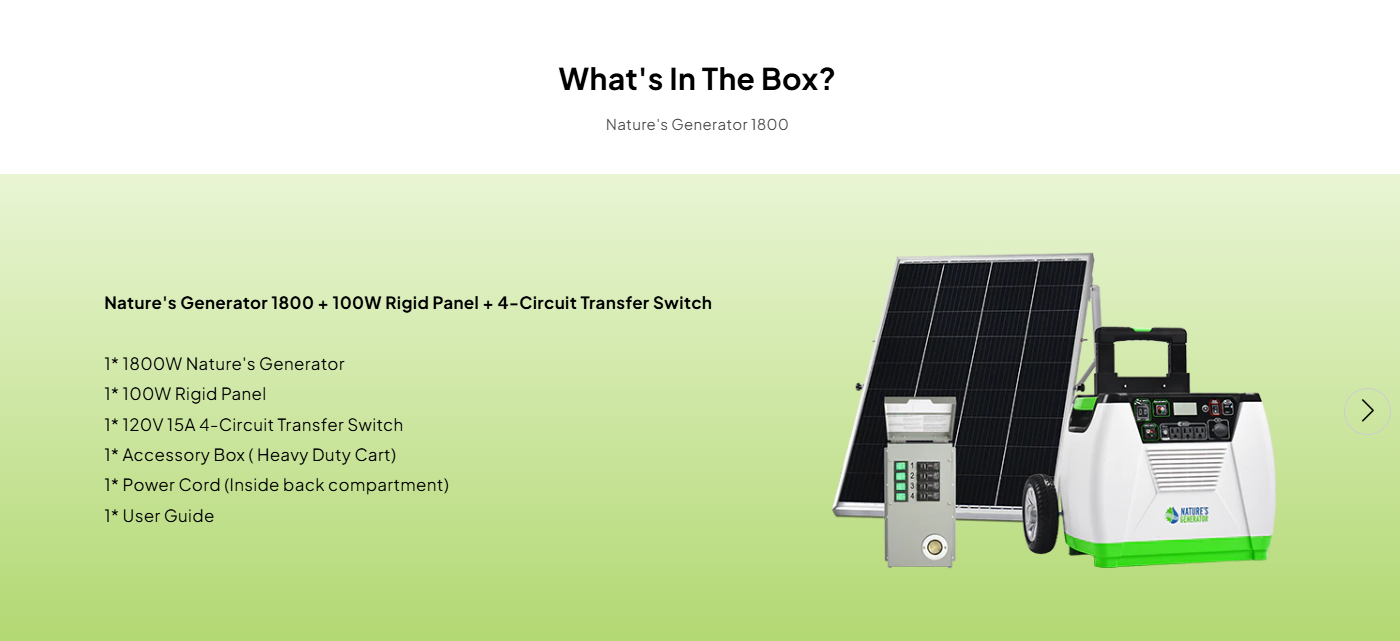 What's In The Box?

Nature's Generator 1800

Nature's Generator 1800 + 100W Rigid Panel + 4-Circuit Transfer Switch

1* 1800W Nature's Generator
1* 100W Rigid Panel
1* 120V 15A 4-Circuit Transfer Switch
1* Accessory Box ( Heavy Duty Cart)
1* Power Cord (Inside back compartment)
1* User Guide

1
2
3
4

NATURE'S GENERATOR